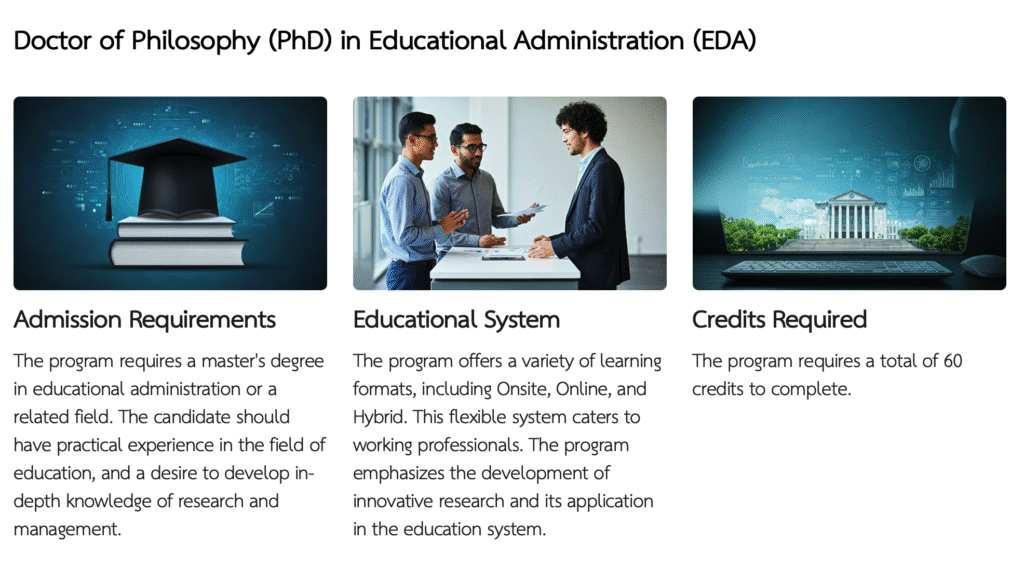 Doctor of Philosophy (PhD) in Educational Administration (EDA)

Admission Requirements

The program requires a master's degree in educational administration or a related field. The candidate should have practical experience in the field of education, and a desire to develop in-depth knowledge of research and management.

Educational System

The program offers a variety of learning formats, including Onsite, Online, and Hybrid. This flexible system caters to working professionals. The program emphasizes the development of innovative research and its application in the education system.

Credits Required

The program requires a total of 60 credits to complete.